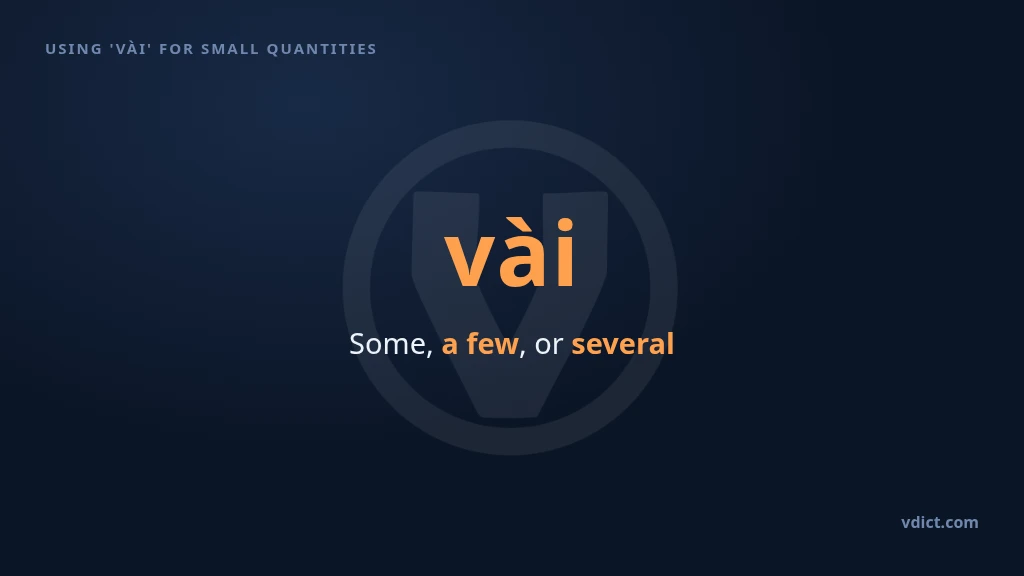 USING 'VÀI' FOR SMALL QUANTITIES

vài

Some, a few, or several

vdict.com